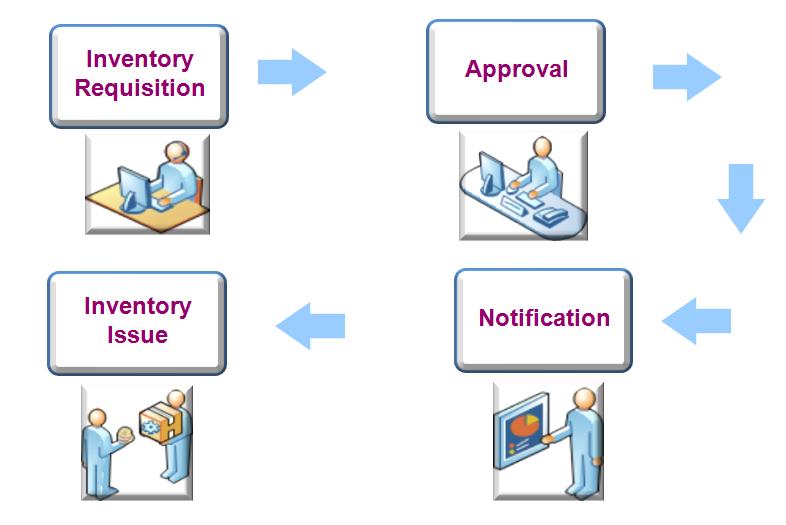 Inventory Requisition

Approval

Notification

Inventory Issue